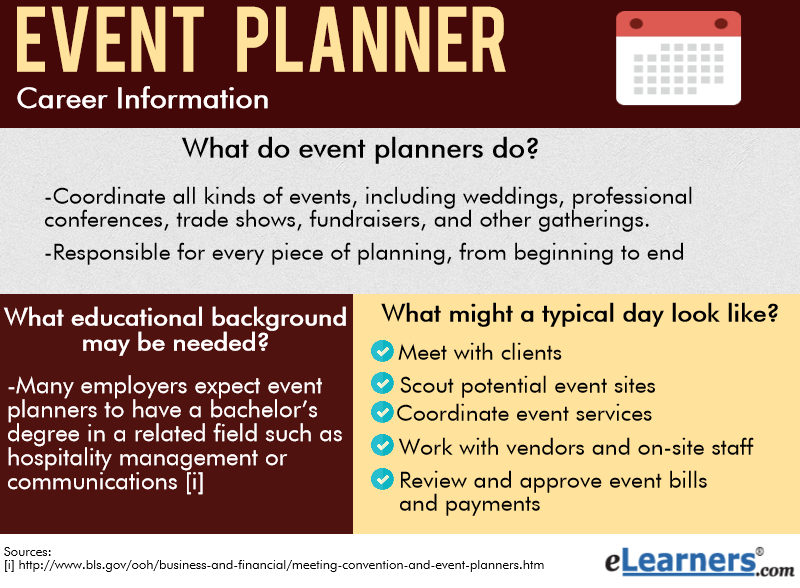 EVENT PLANNER

Career Information

What do event planners do?

-Coordinate all kinds of events, including weddings, professional conferences, trade shows, fundraisers, and other gatherings.

-Responsible for every piece of planning, from beginning to end

What educational background may be needed?

-Many employers expect event planners to have a bachelor's degree in a related field such as hospitality management or communications [i]

What might a typical day look like?

Meet with clients

Scout potential event sites

Coordinate event services

Work with vendors and on-site staff

Review and approve event bills and payments

Sources:
[i] http://www.bls.gov/ooh/business-and-financial/meeting-convention-and-event-planners.htm

eLearners®.com